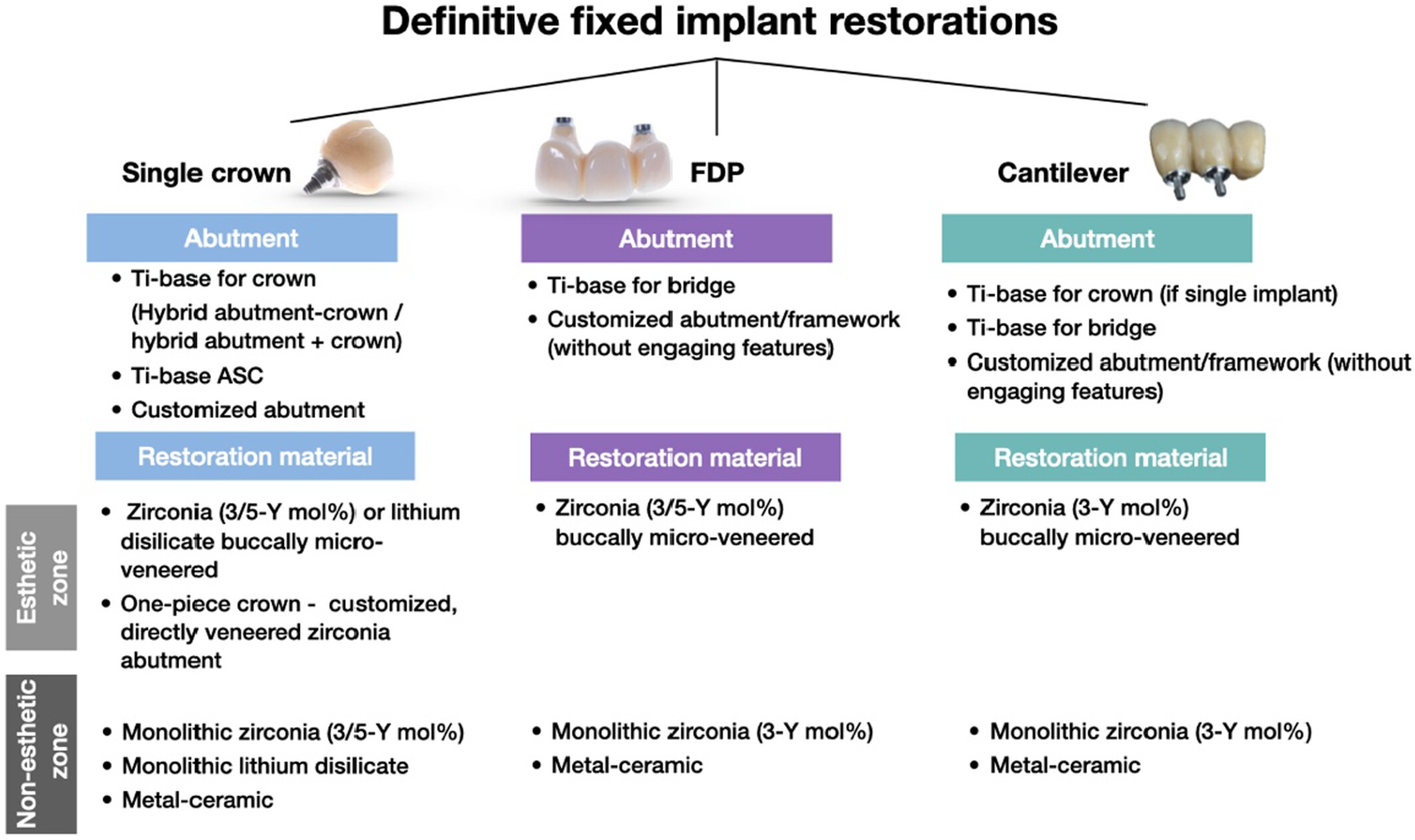 Definitive fixed implant restorations

Single crown

Abutment

• Ti-base for crown (Hybrid abutment-crown / hybrid abutment + crown)
• Ti-base ASC
• Customized abutment

Restoration material

Esthetic zone

• Zirconia (3/5-Y mol%) or lithium disilicate buccally micro-veneered
• One-piece crown - customized, directly veneered zirconia abutment

Non-esthetic zone

• Monolithic zirconia (3/5-Y mol%)
• Monolithic lithium disilicate
• Metal-ceramic

FDP

Abutment

• Ti-base for bridge
• Customized abutment/framework (without engaging features)

Restoration material

• Zirconia (3/5-Y mol%) buccally micro-veneered

• Monolithic zirconia (3-Y mol%)
• Metal-ceramic

Cantilever

Abutment

• Ti-base for crown (if single implant)
• Ti-base for bridge
• Customized abutment/framework (without engaging features)

Restoration material

• Zirconia (3-Y mol%) buccally micro-veneered

• Monolithic zirconia (3-Y mol%)
• Metal-ceramic